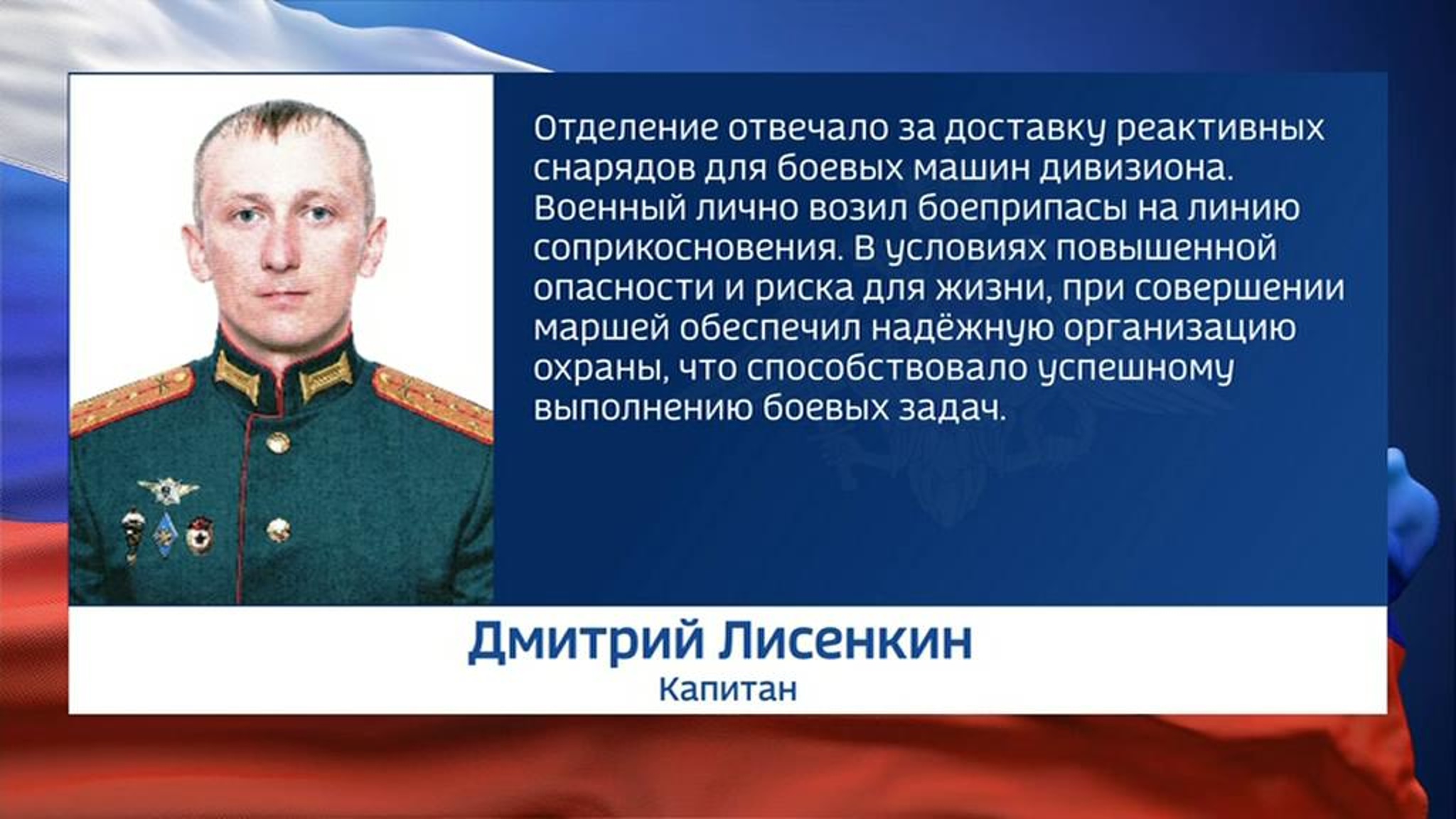 Отделение отвечало за доставку реактивных снарядов для боевых машин дивизиона. Военный лично возил боеприпасы на линию соприкосновения. В условиях повышенной опасности и риска для жизни, при совершении маршей обеспечил надёжную организацию охраны, что способствовало успешному выполнению боевых задач.

Дмитрий Лисенкин
Капитан